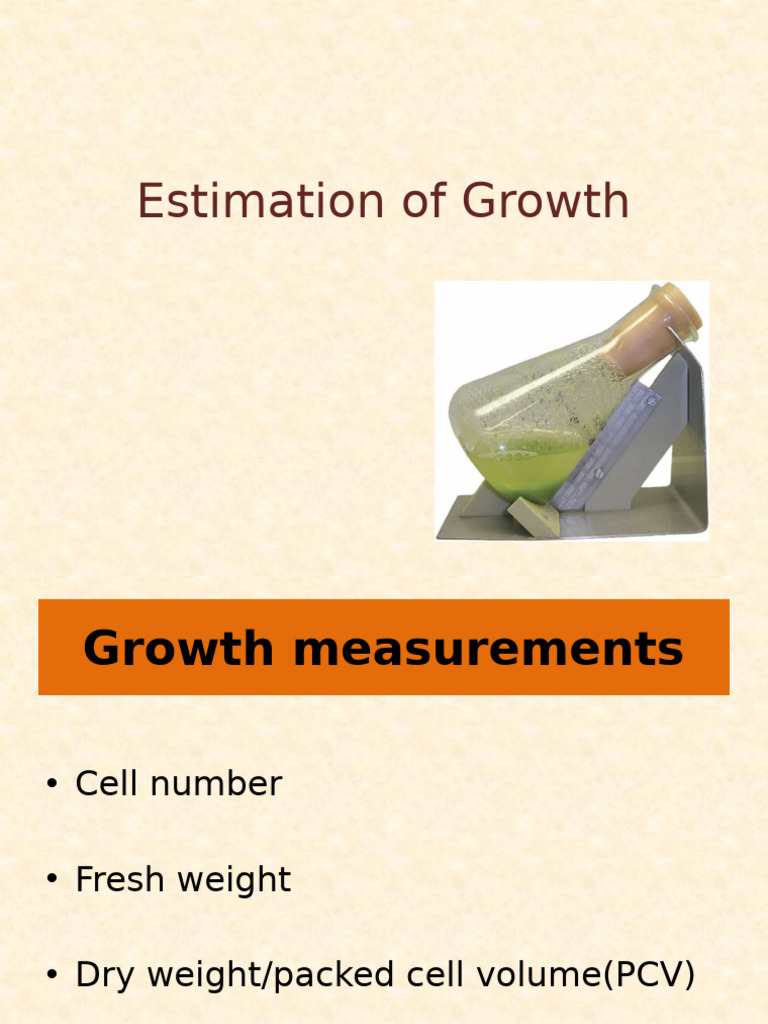 Estimation of Growth

Growth measurements

• Cell number

• Fresh weight

• Dry weight/packed cell volume(PCV)